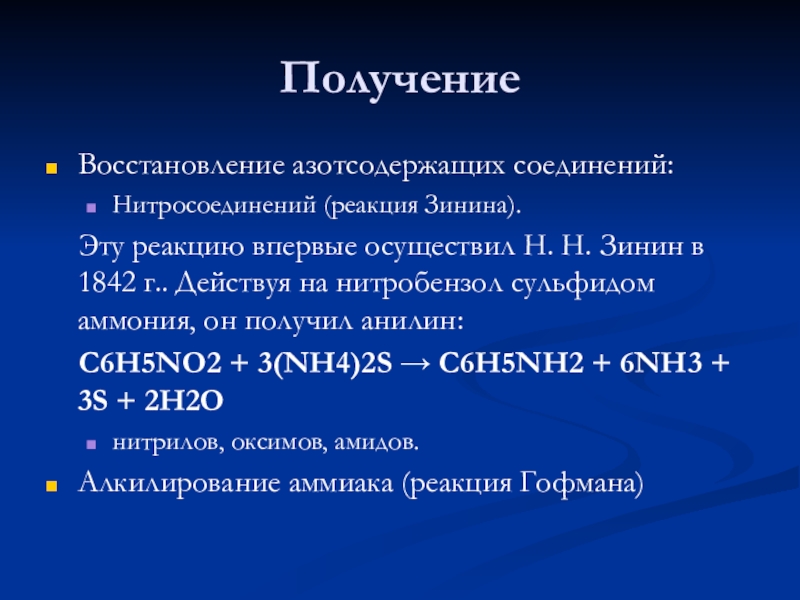 Получение

Восстановление азотсодержащих соединений:

Нитросоединений (реакция Зинина).

Эту реакцию впервые осуществил Н. Н. Зинин в 1842 г.. Действуя на нитробензол сульфидом аммония, он получил анилин:

C6H5NO2 + 3(NH4)2S → C6H5NH2 + 6NH3 + 3S + 2H2O

нитрилов, оксимов, амидов.

Алкилирование аммиака (реакция Гофмана)